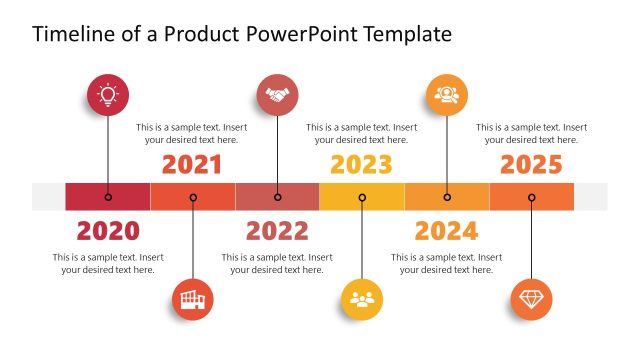 Timeline of a Product PowerPoint Template

This is a sample text. Insert your desired text here.

2021

This is a sample text. Insert your desired text here.

2023

This is a sample text. Insert your desired text here.

2025

2020

This is a sample text. Insert your desired text here.

2022

This is a sample text. Insert your desired text here.

2024

This is a sample text. Insert your desired text here.